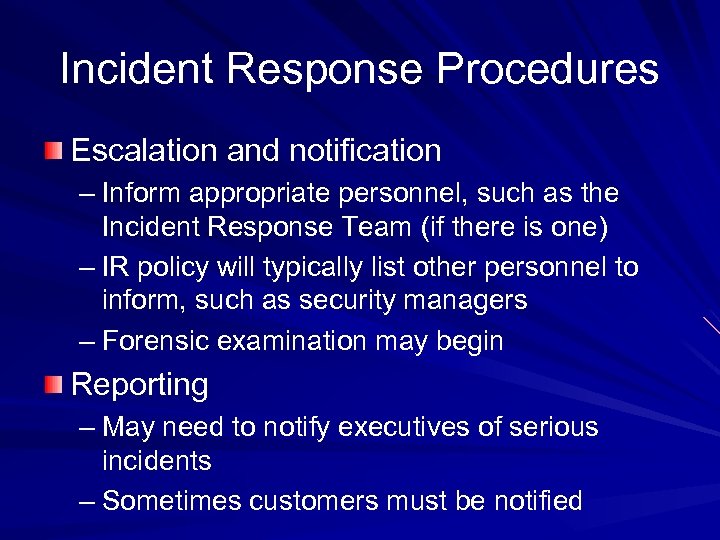 Incident Response Procedures

Escalation and notification
– Inform appropriate personnel, such as the Incident Response Team (if there is one)
– IR policy will typically list other personnel to inform, such as security managers
– Forensic examination may begin

Reporting
– May need to notify executives of serious incidents
– Sometimes customers must be notified